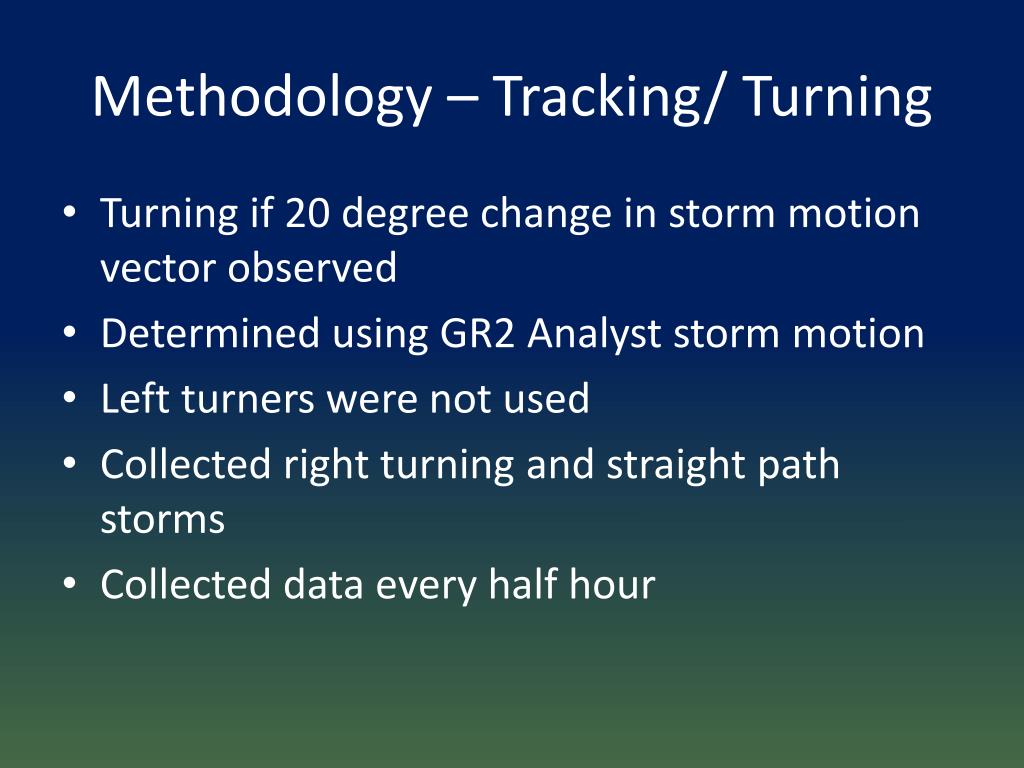 Methodology – Tracking/ Turning

• Turning if 20 degree change in storm motion vector observed
• Determined using GR2 Analyst storm motion
• Left turners were not used
• Collected right turning and straight path storms
• Collected data every half hour